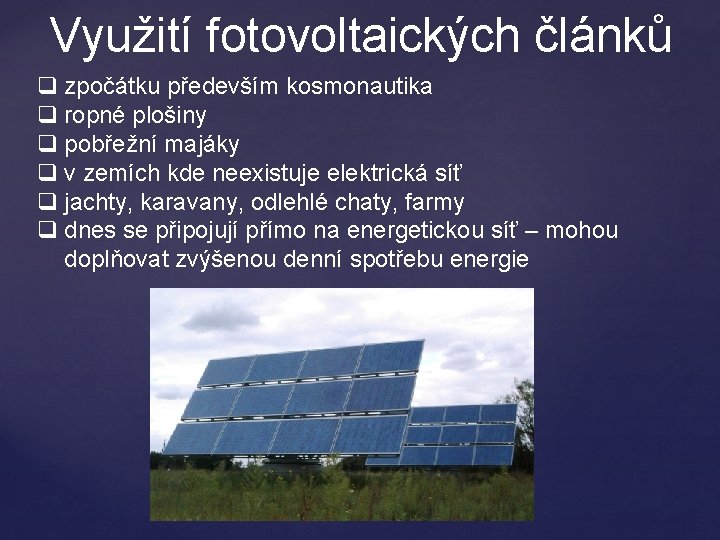 Využití fotovoltaických článků

❑ zpočátku především kosmonautika
❑ ropné plošiny
❑ pobřežní majáky
❑ v zemích kde neexistuje elektrická síť
❑ jachty, karavany, odlehlé chaty, farmy
❑ dnes se připojují přímo na energetickou síť – mohou doplňovat zvýšenou denní spotřebu energie